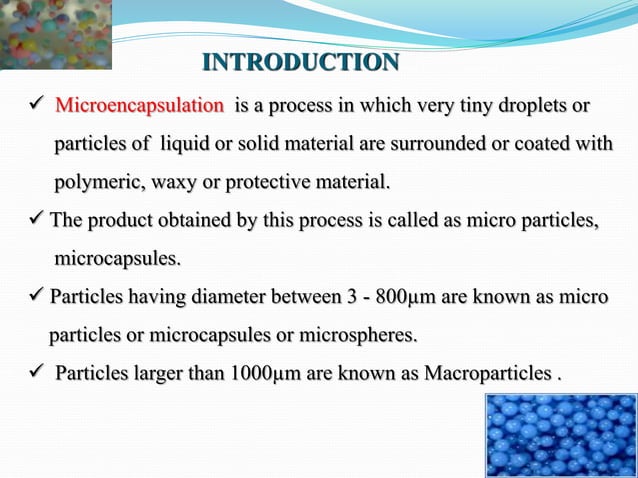 INTRODUCTION

✓ Microencapsulation is a process in which very tiny droplets or particles of liquid or solid material are surrounded or coated with polymeric, waxy or protective material.

✓ The product obtained by this process is called as micro particles, microcapsules.

✓ Particles having diameter between 3 - 800µm are known as micro particles or microcapsules or microspheres.

✓ Particles larger than 1000µm are known as Macroparticles .